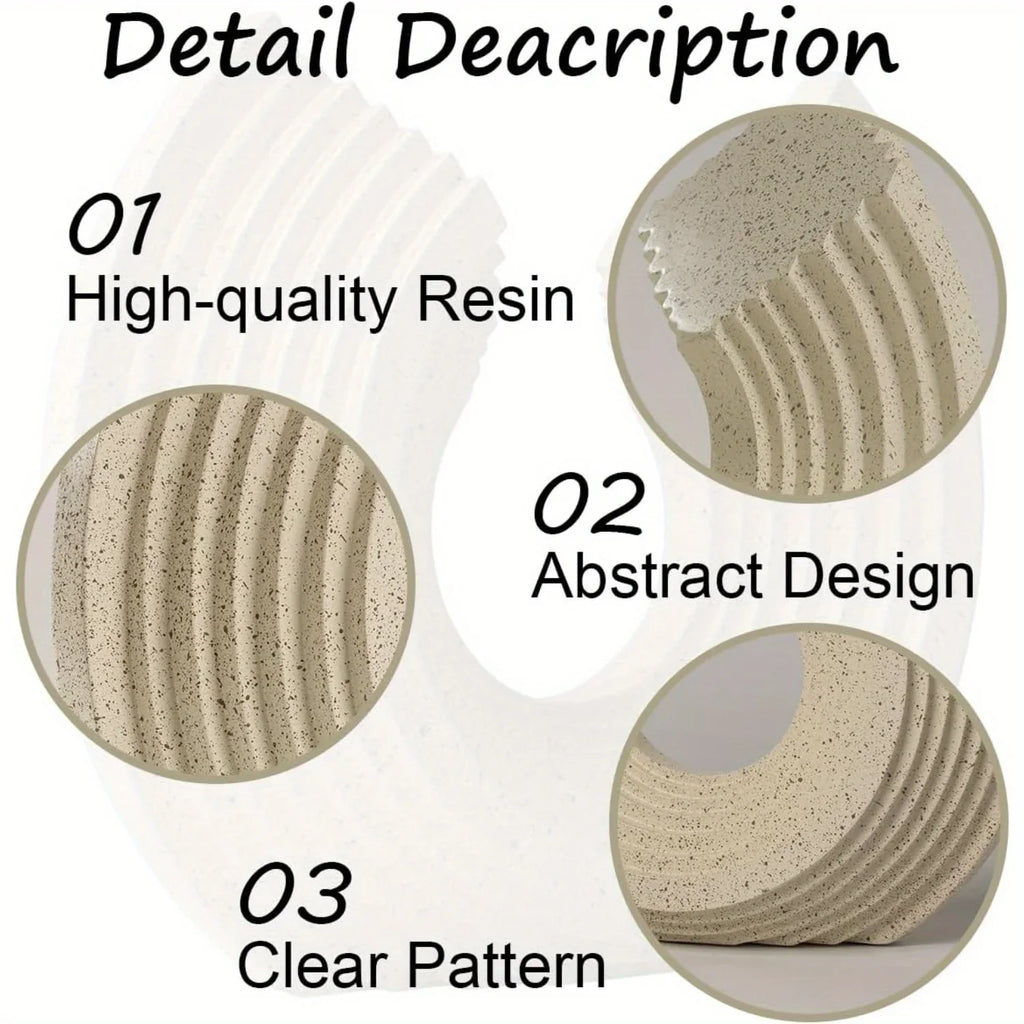 Detail Deacription

01
High-quality Resin

02
Abstract Design

03
Clear Pattern